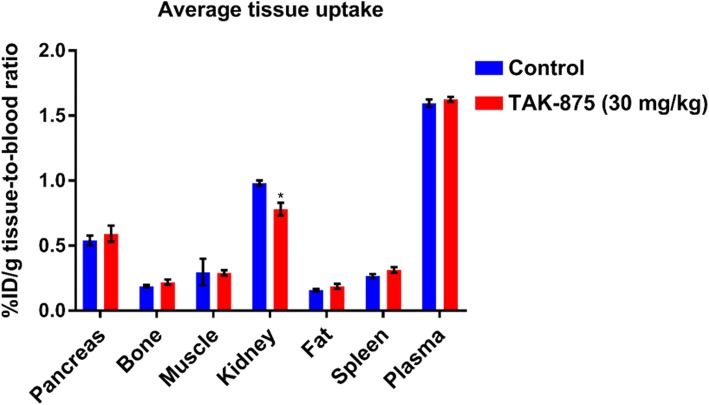 Average tissue uptake

%ID/g tissue-to-blood ratio

2.0
1.5
1.0
0.5
0.0

Control
TAK-875 (30 mg/kg)

*

Pancreas
Bone
Muscle
Kidney
Fat
Spleen
Plasma